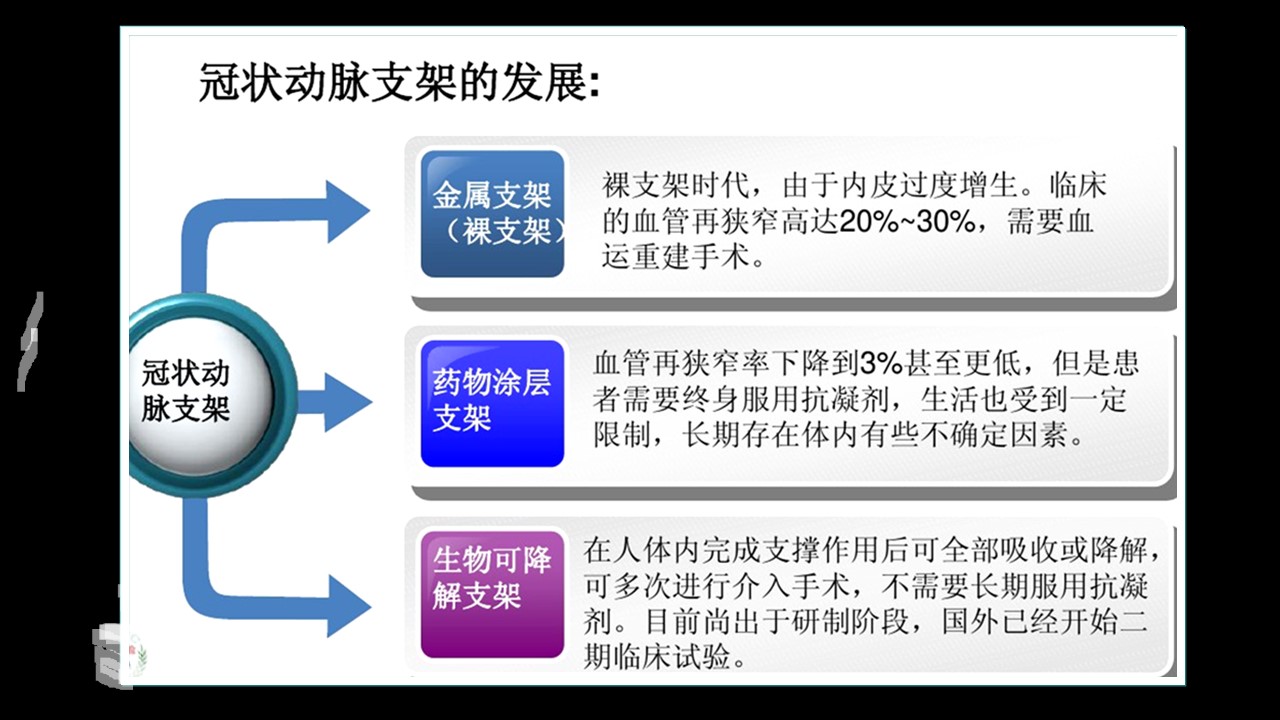 冠状动脉支架的发展:

冠状动脉支架

金属支架（裸支架）

裸支架时代，由于内皮过度增生。临床的血管再狭窄高达20%~30%，需要血运重建手术。

药物涂层支架

血管再狭窄率下降到3%甚至更低，但是患者需要终身服用抗凝剂，生活也受到一定限制，长期存在体内有些不确定因素。

生物可降解支架

在人体内完成支撑作用后可全部吸收或降解，可多次进行介入手术，不需要长期服用抗凝剂。目前尚出于研制阶段，国外已经开始二期临床试验。